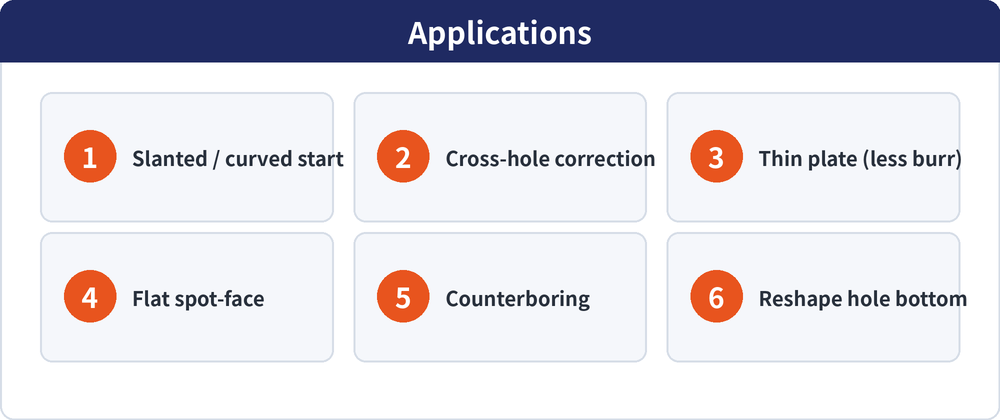 Applications

1 Slanted / curved start

2 Cross-hole correction

3 Thin plate (less burr)

4 Flat spot-face

5 Counterboring

6 Reshape hole bottom